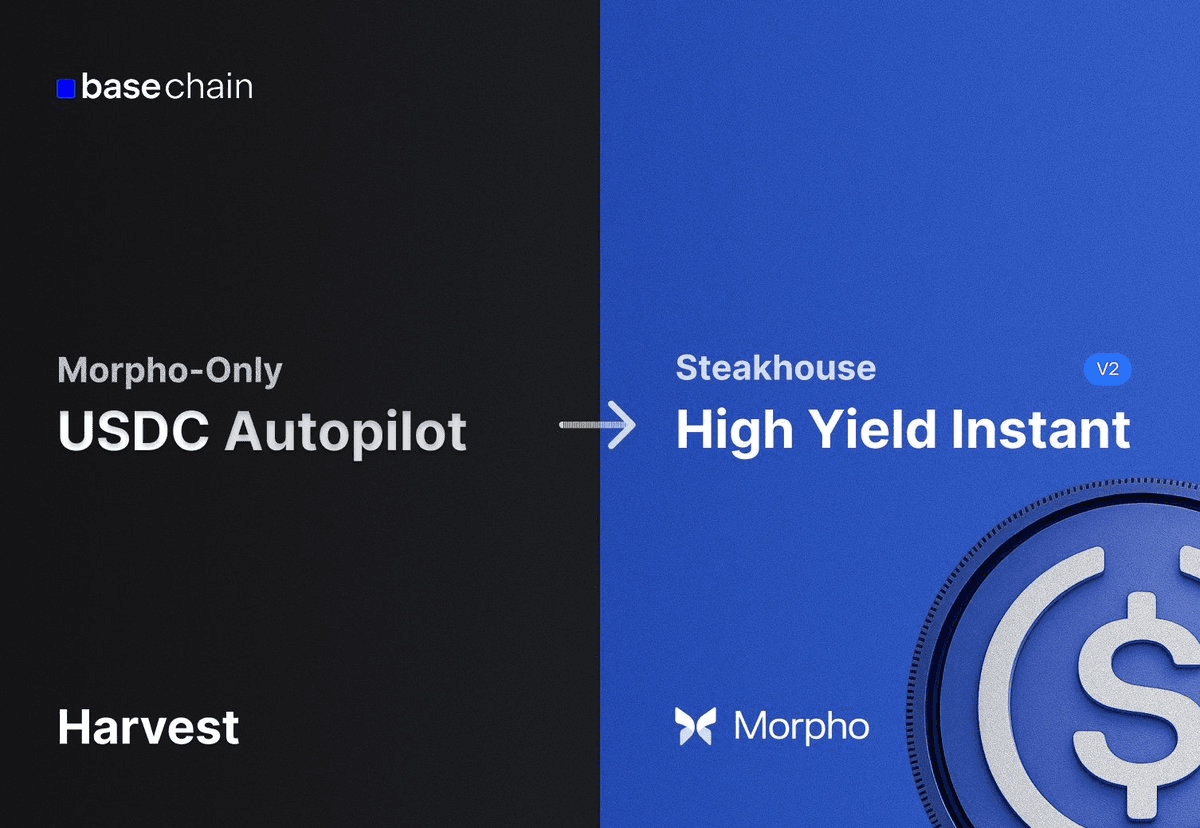 base chain

Morpho-Only
USDC Autopilot

Harvest

Steakhouse
V2
High Yield Instant

Morpho